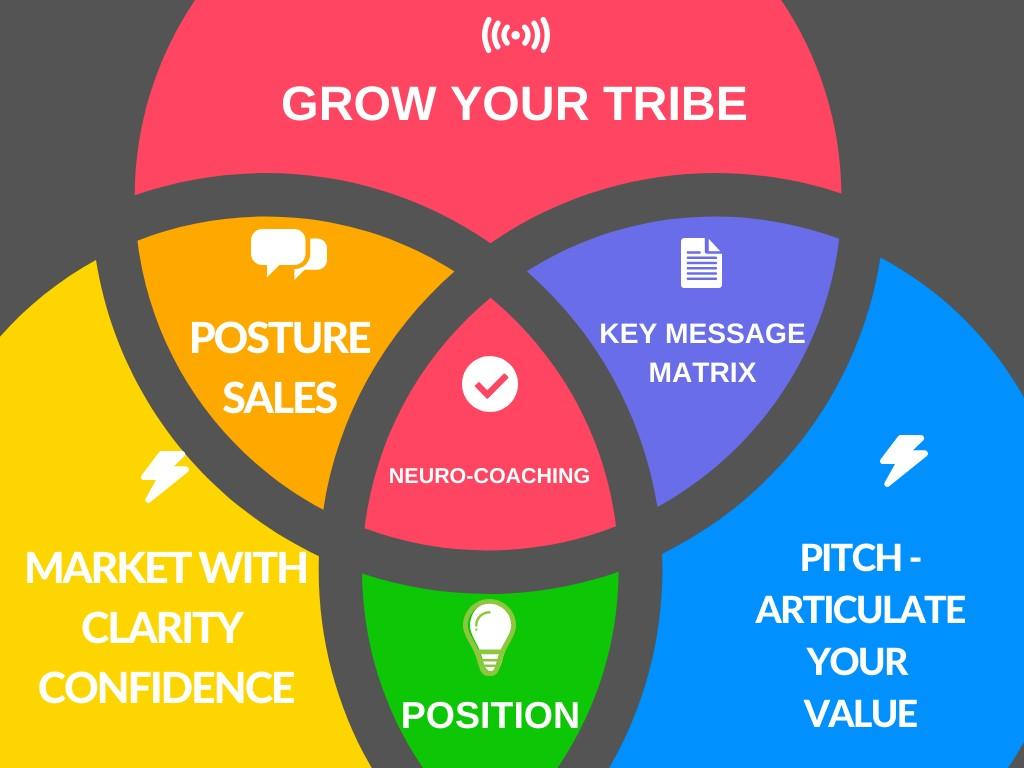 GROW YOUR TRIBE

POSTURE SALES

KEY MESSAGE MATRIX

NEURO-COACHING

MARKET WITH CLARITY CONFIDENCE

POSITION

PITCH - ARTICULATE YOUR VALUE